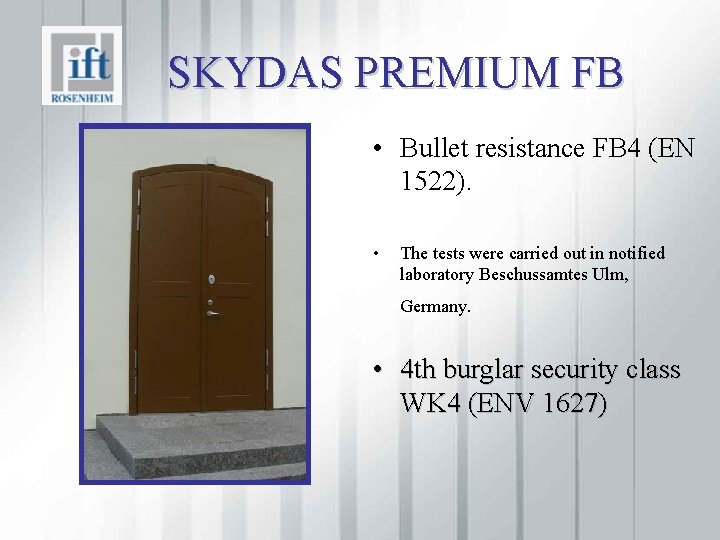 ift
ROSENHEIM

SKYDAS PREMIUM FB

• Bullet resistance FB4 (EN 1522).

• The tests were carried out in notified laboratory Beschussamtes Ulm,

Germany.

• 4th burglar security class WK4 (ENV 1627)